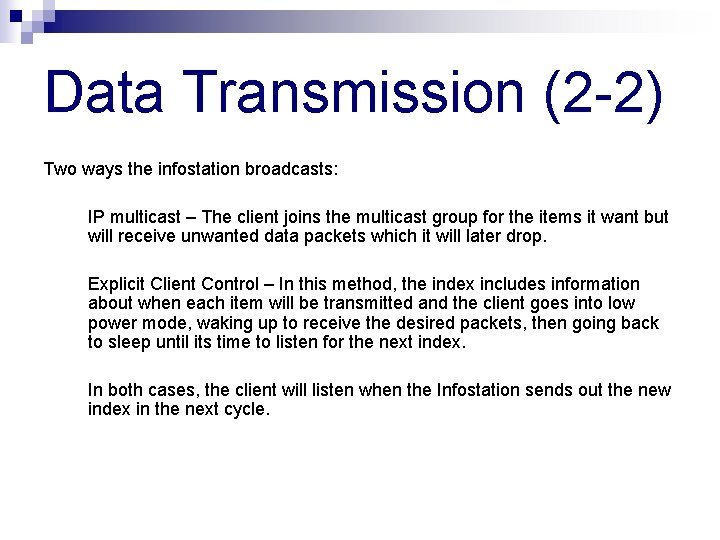 Data Transmission (2-2)

Two ways the infostation broadcasts:

IP multicast – The client joins the multicast group for the items it want but will receive unwanted data packets which it will later drop.

Explicit Client Control – In this method, the index includes information about when each item will be transmitted and the client goes into low power mode, waking up to receive the desired packets, then going back to sleep until its time to listen for the next index.

In both cases, the client will listen when the Infostation sends out the new index in the next cycle.